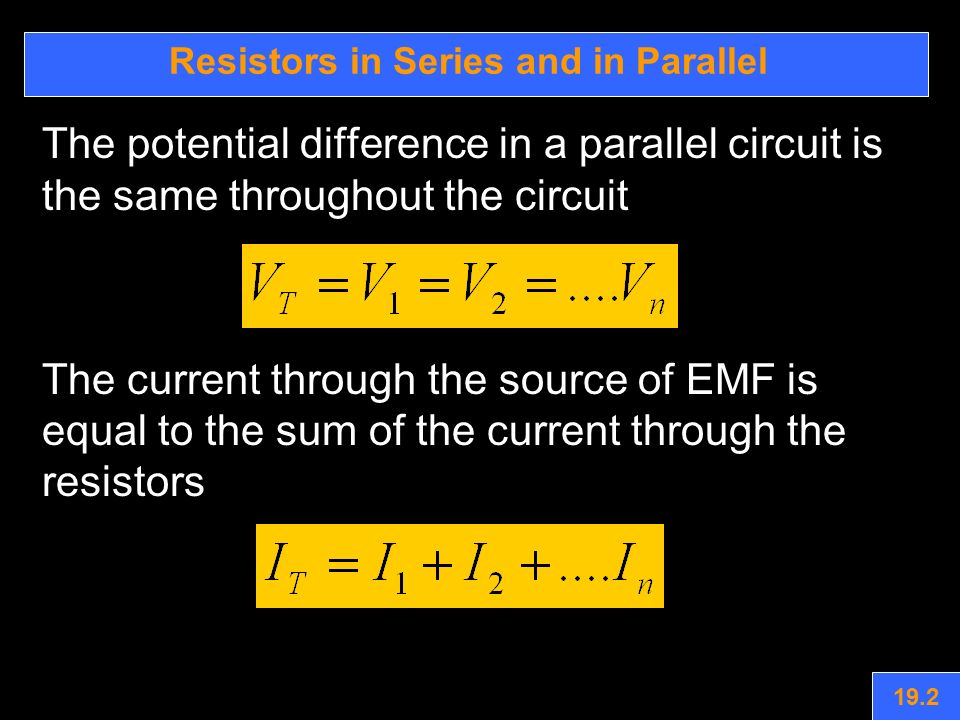 Resistors in Series and in Parallel

The potential difference in a parallel circuit is the same throughout the circuit

$V_T = V_1 = V_2 = ....V_n$

The current through the source of EMF is equal to the sum of the current through the resistors

$I_T = I_1 + I_2 + ....I_n$

19.2